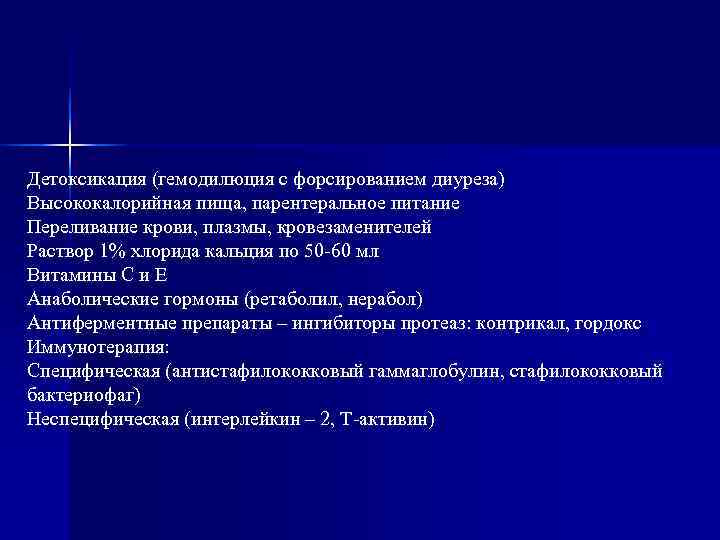 Детоксикация (гемодилюция с форсированием диуреза)
Высококалорийная пища, парентеральное питание
Переливание крови, плазмы, кровезаменителей
Раствор 1% хлорида кальция по 50-60 мл
Витамины С и Е
Анаболические гормоны (ретаболил, нерабол)
Антиферментные препараты – ингибиторы протеаз: контрикал, гордокс
Иммунотерапия:
Специфическая (антистафилококковый гаммаглобулин, стафилококковый бактериофаг)
Неспецифическая (интерлейкин – 2, Т-активин)